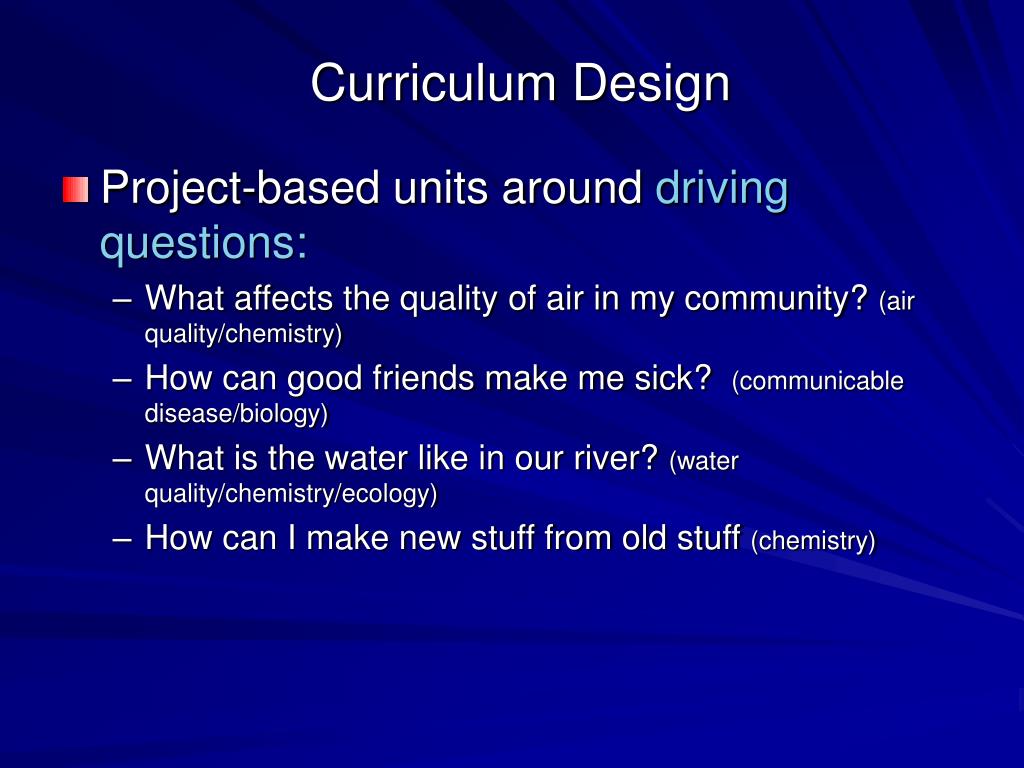 Curriculum Design

Project-based units around driving questions:

– What affects the quality of air in my community? (air quality/chemistry)
– How can good friends make me sick? (communicable disease/biology)
– What is the water like in our river? (water quality/chemistry/ecology)
– How can I make new stuff from old stuff (chemistry)